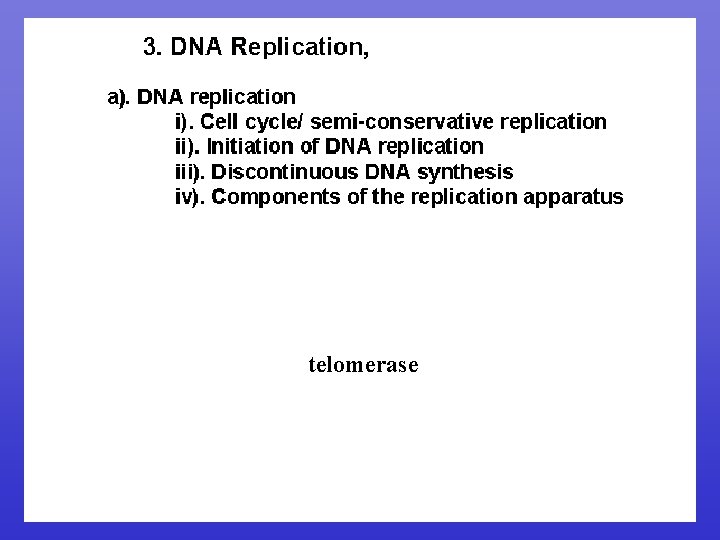 3. DNA Replication,

a). DNA replication
i). Cell cycle/ semi-conservative replication
ii). Initiation of DNA replication
iii). Discontinuous DNA synthesis
iv). Components of the replication apparatus

telomerase